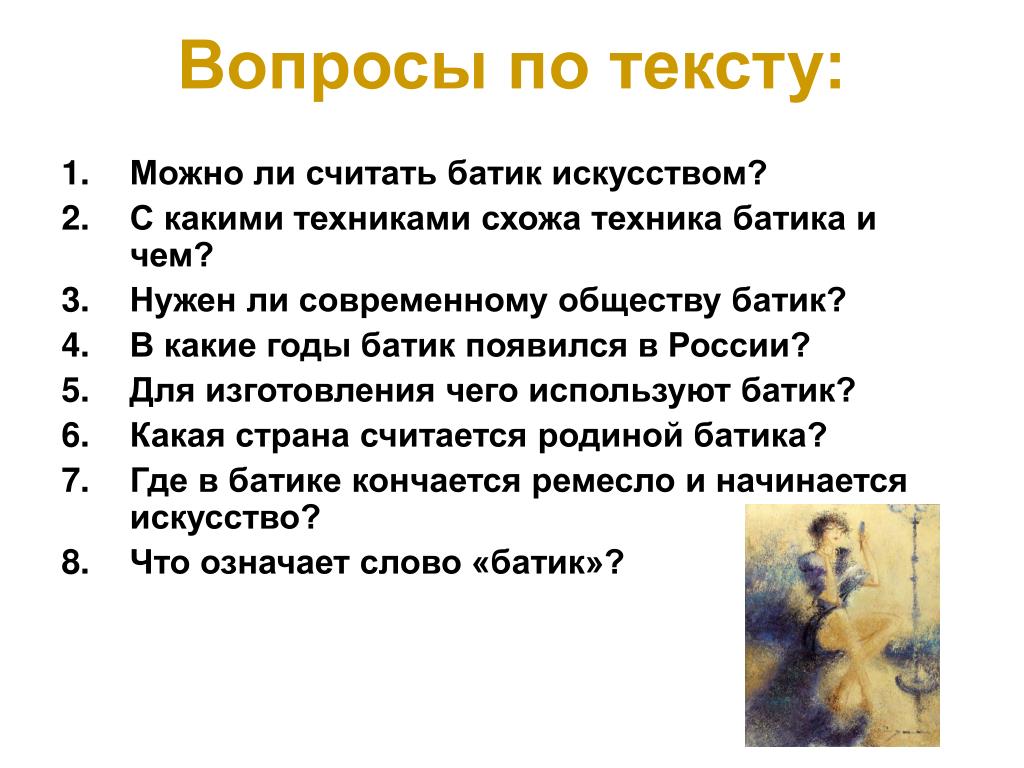 Вопросы по тексту:

1. Можно ли считать батик искусством?
2. С какими техниками схожа техника батика и чем?
3. Нужен ли современному обществу батик?
4. В какие годы батик появился в России?
5. Для изготовления чего используют батик?
6. Какая страна считается родиной батика?
7. Где в батике кончается ремесло и начинается искусство?
8. Что означает слово «батик»?